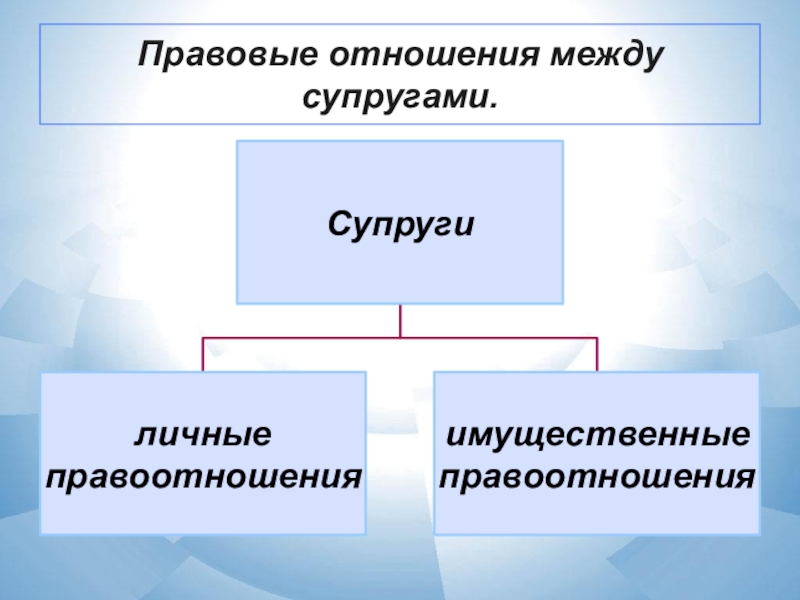 Правовые отношения между супругами.

Супруги

личные правоотношения

имущественные правоотношения